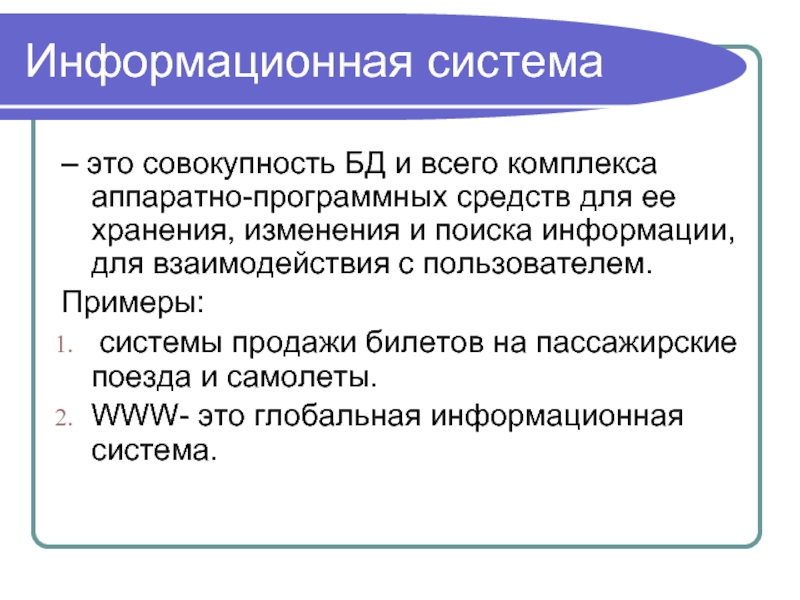 Информационная система

– это совокупность БД и всего комплекса аппаратно-программных средств для ее хранения, изменения и поиска информации, для взаимодействия с пользователем.

Примеры:

1. системы продажи билетов на пассажирские поезда и самолеты.
2. WWW- это глобальная информационная система.